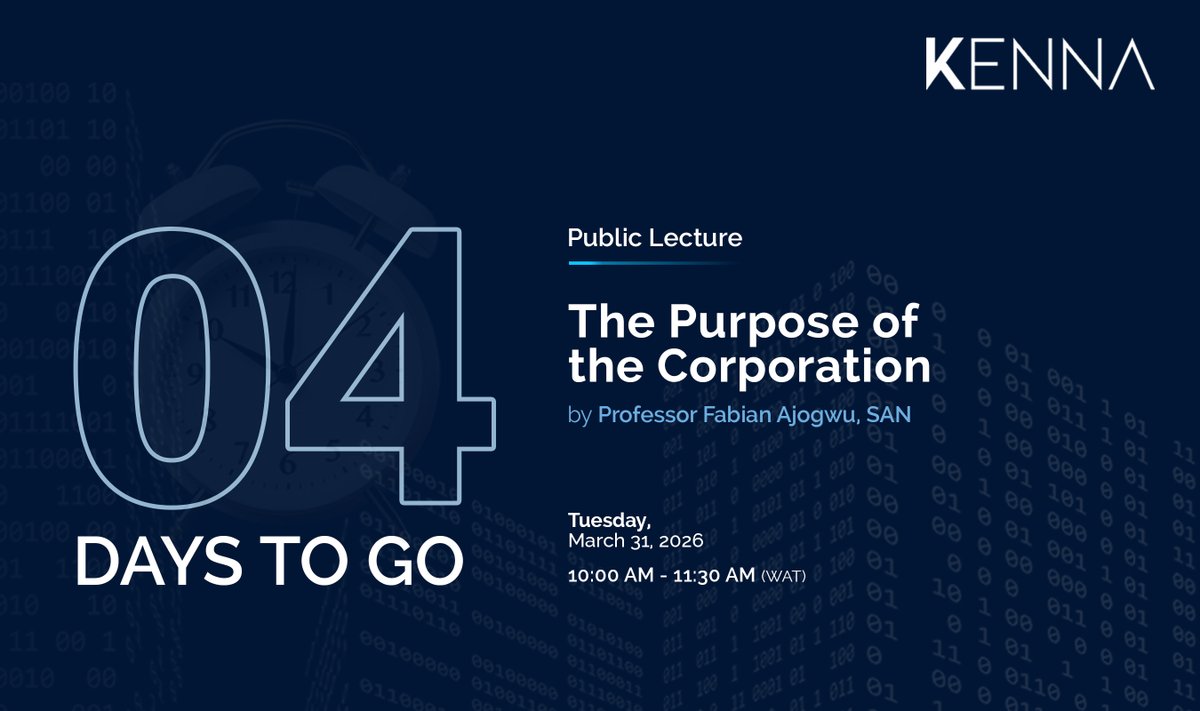 KENNA

04

DAYS TO GO

Public Lecture

The Purpose of the Corporation

by Professor Fabian Ajogwu, SAN

Tuesday,
March 31, 2026

10:00 AM - 11:30 AM (WAT)